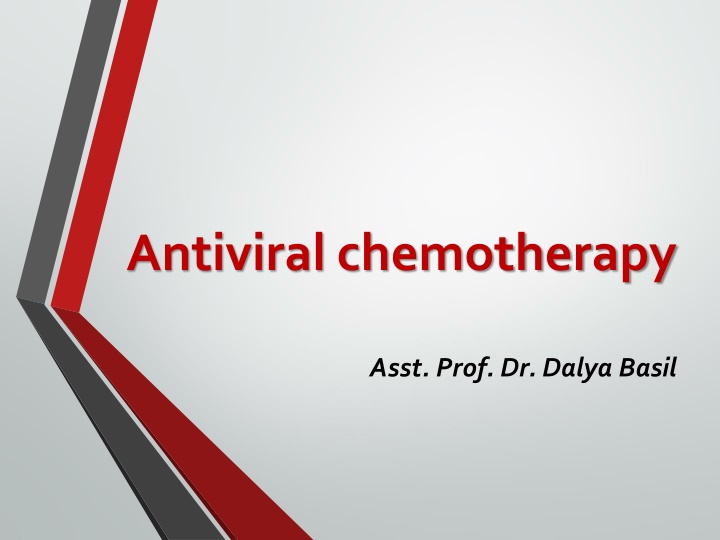 Antiviral chemotherapy

Asst. Prof. Dr. Dalya Basil